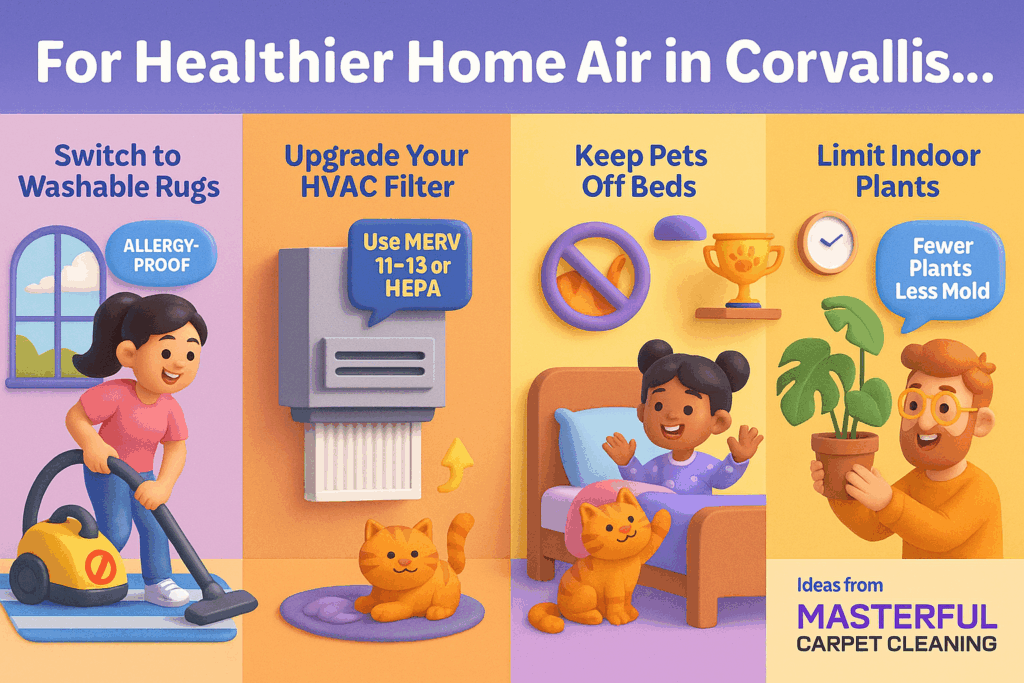 For Healthier Home Air in Corvallis...

Switch to Washable Rugs

ALLERGY-PROOF

Upgrade Your HVAC Filter

Use MERV 11–13 or HEPA

Keep Pets Off Beds

Limit Indoor Plants

Fewer Plants Less Mold

Ideas from
MASTERFUL
CARPET CLEANING